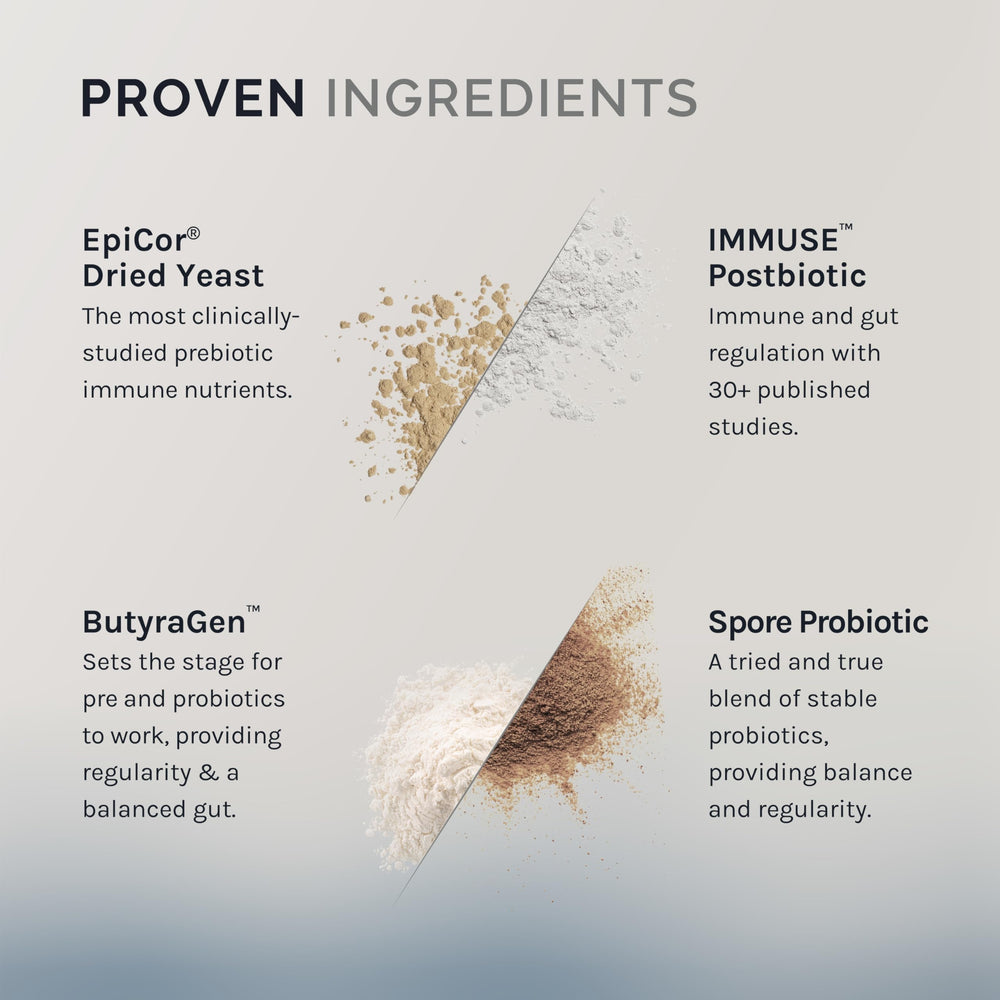 PROVEN INGREDIENTS

EpiCor®
Dried Yeast
The most clinically-studied prebiotic immune nutrients.

IMMUSE™
Postbiotic
Immune and gut regulation with 30+ published studies.

ButyraGen™
Sets the stage for pre and probiotics to work, providing regularity & a balanced gut.

Spore Probiotic
A tried and true blend of stable probiotics, providing balance and regularity.